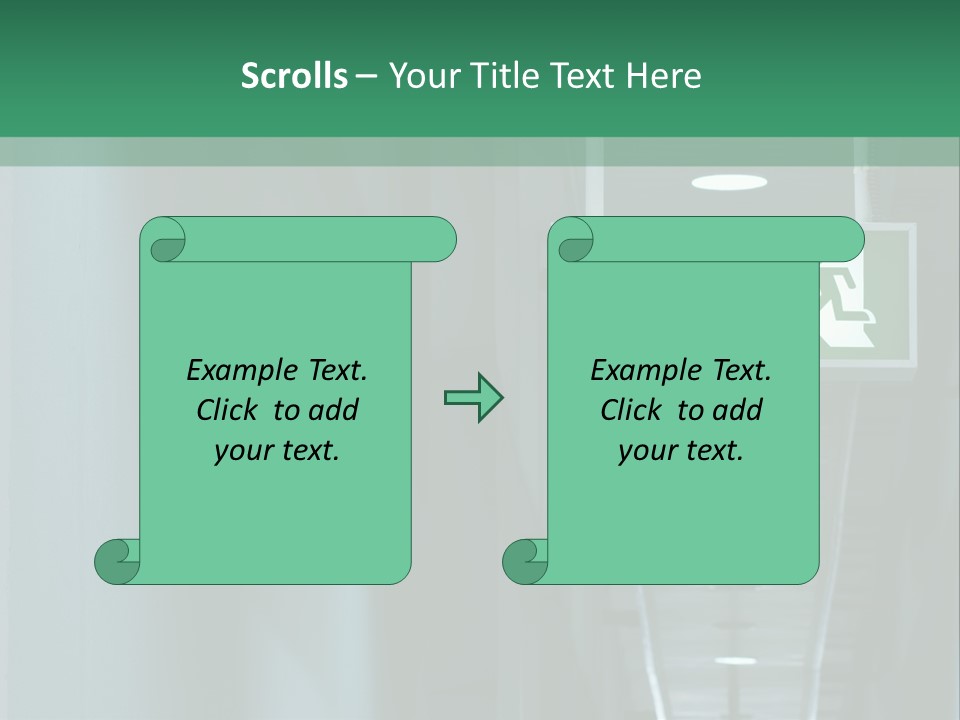 Scrolls – Your Title Text Here

Example Text. Click to add your text.

Example Text. Click to add your text.